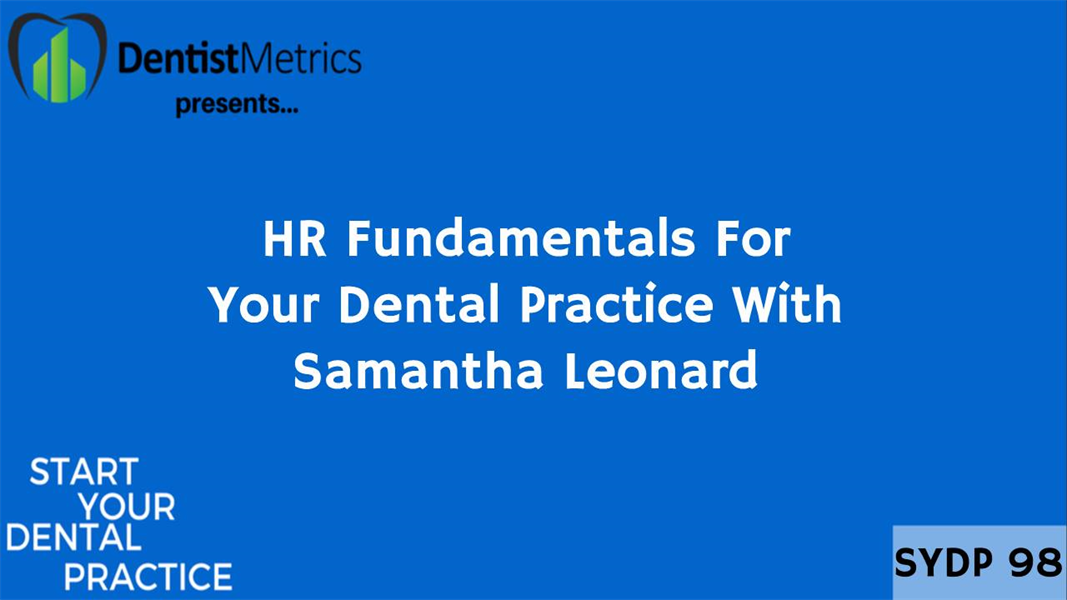 DentistMetrics
presents...

HR Fundamentals For Your Dental Practice With Samantha Leonard

START YOUR DENTAL PRACTICE

SYDP 98